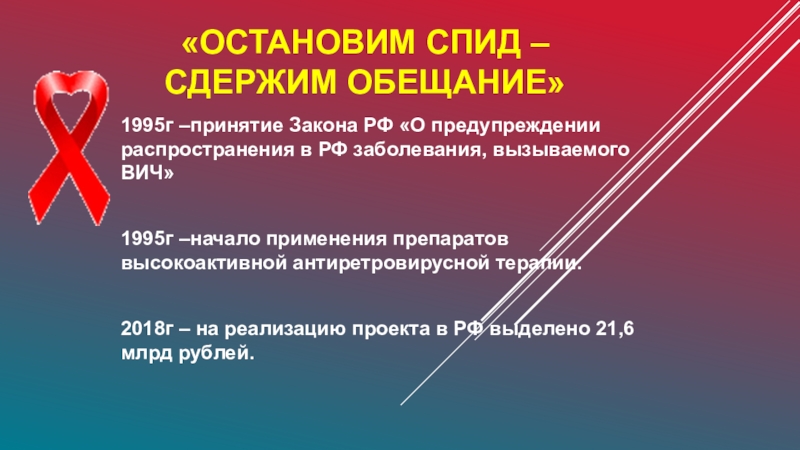 «ОСТАНОВИМ СПИД – СДЕРЖИМ ОБЕЩАНИЕ»

1995г –принятие Закона РФ «О предупреждении распространения в РФ заболевания, вызываемого ВИЧ»

1995г –начало применения препаратов высокоактивной антиретровирусной терапии.

2018г – на реализацию проекта в РФ выделено 21,6 млрд рублей.